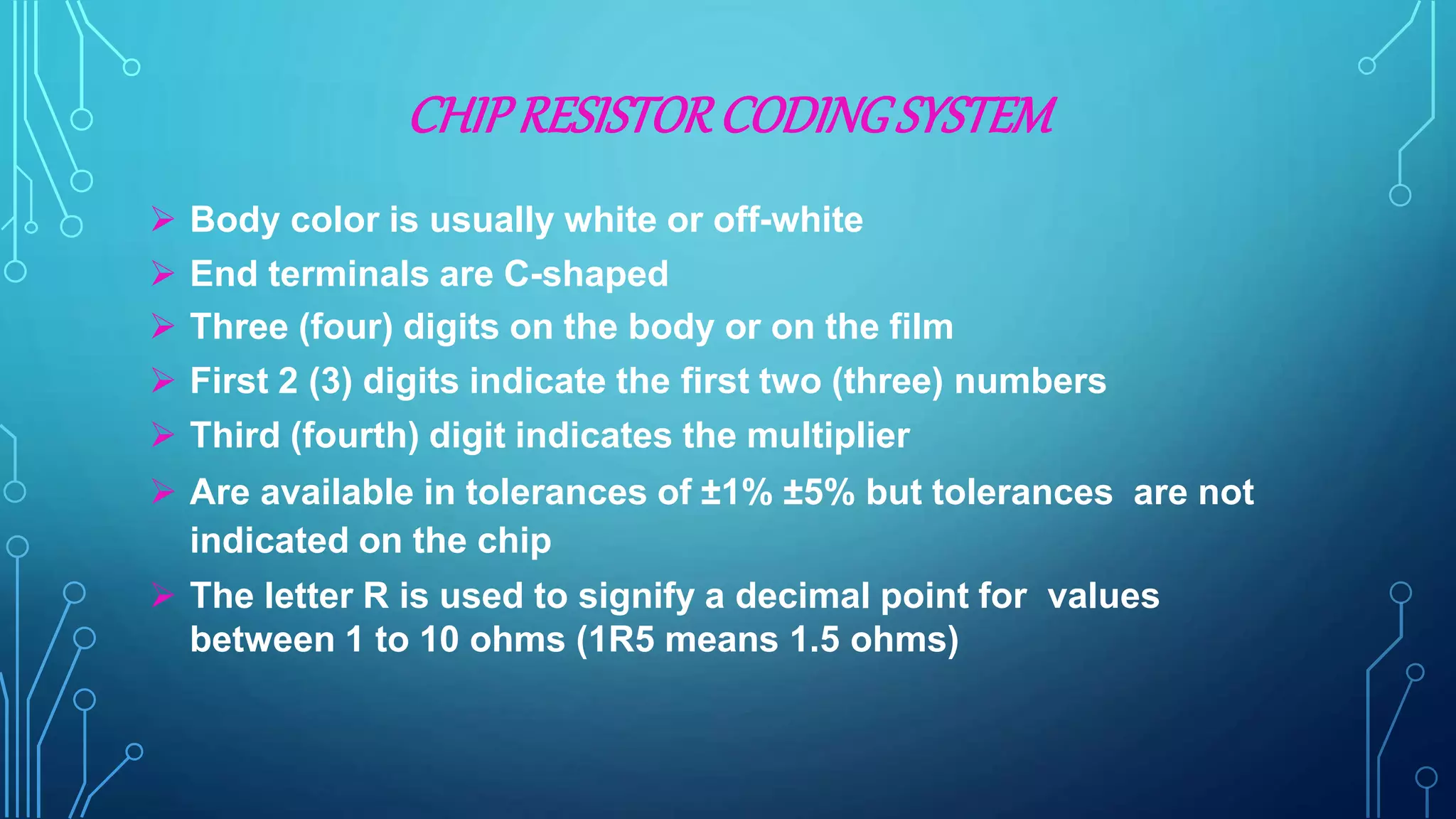 CHIP RESISTOR CODING SYSTEM

➢ Body color is usually white or off-white
➢ End terminals are C-shaped
➢ Three (four) digits on the body or on the film
➢ First 2 (3) digits indicate the first two (three) numbers
➢ Third (fourth) digit indicates the multiplier
➢ Are available in tolerances of ±1% ±5% but tolerances are not indicated on the chip
➢ The letter R is used to signify a decimal point for values between 1 to 10 ohms (1R5 means 1.5 ohms)